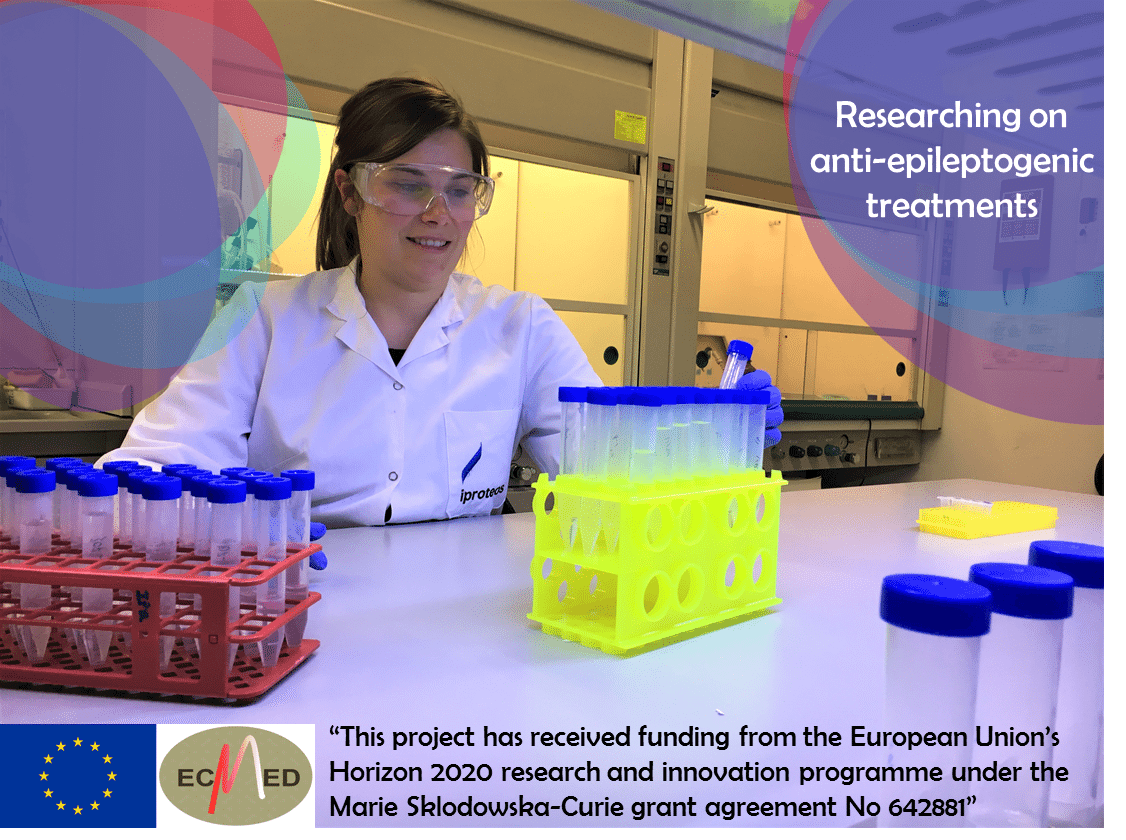 Researching on anti-epileptogenic treatments

iproteos

ECMED

“This project has received funding from the European Union’s Horizon 2020 research and innovation programme under the Marie Sklodowska-Curie grant agreement No 642881”